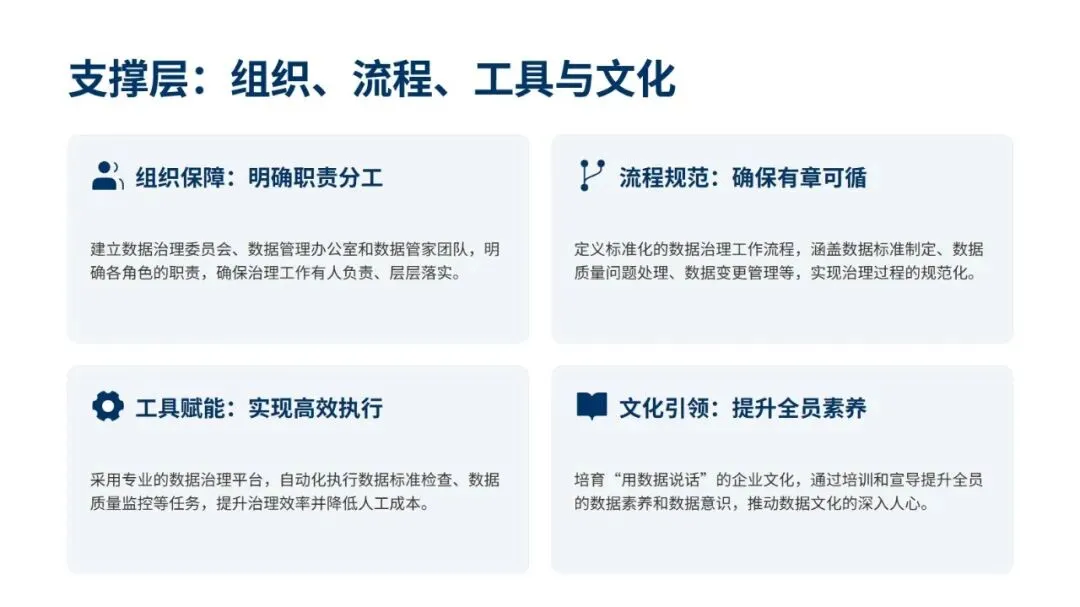 支撑层：组织、流程、工具与文化

组织保障：明确职责分工

建立数据治理委员会、数据管理办公室和数据管家团队，明确各角色的职责，确保治理工作有人负责、层层落实。

流程规范：确保有章可循

定义标准化的数据治理工作流程，涵盖数据标准制定、数据质量问题处理、数据变更管理等，实现治理过程的规范化。

工具赋能：实现高效执行

采用专业的数据治理平台，自动化执行数据标准检查、数据质量监控等任务，提升治理效率并降低人工成本。

文化引领：提升全员素养

培育“用数据说话”的企业文化，通过培训和宣导提升全员的数据素养和数据意识，推动数据文化的深入人心。